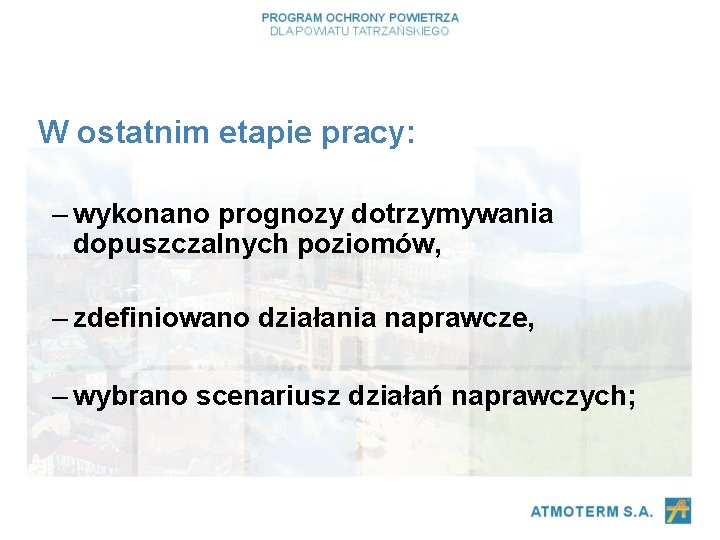 PROGRAM OCHRONY POWIETRZA
DLA POWIATU TATRZAŃSKIEGO

W ostatnim etapie pracy:

– wykonano prognozy dotrzymywania dopuszczalnych poziomów,

– zdefiniowano działania naprawcze,

– wybrano scenariusz działań naprawczych;

ATMOTERM S.A.